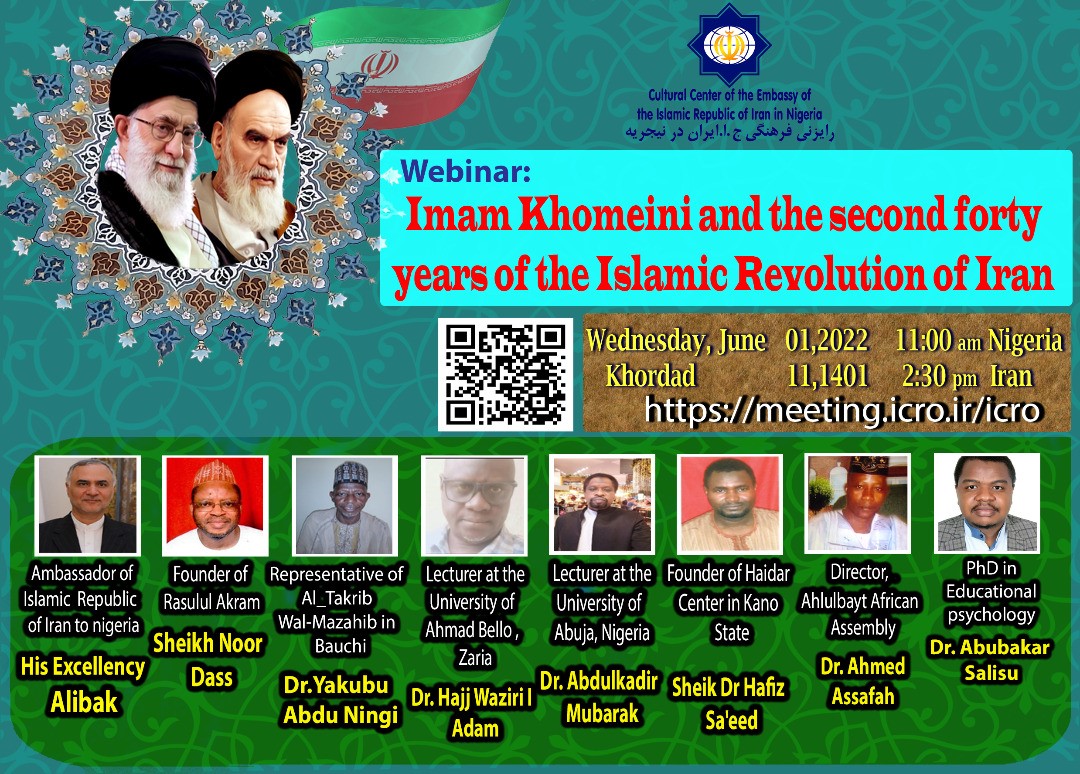 Cultural Center of the Embassy of the Islamic Republic of Iran in Nigeria
رایزنی فرهنگی ج.ا.ایران در نیجریه

Webinar:
Imam Khomeini and the second forty years of the Islamic Revolution of Iran

Wednesday, June 01,2022 11:00 am Nigeria
Khordad 11,1401 2:30 pm Iran
https://meeting.icro.ir/icro

Ambassador of Islamic Republic of Iran to nigeria
His Excellency Alibak

Founder of Rasulul Akram
Sheikh Noor Dass

Representative of Al_Takrib Wal-Mazahib in Bauchi
Dr.Yakubu Abdu Ningi

Lecturer at the University of Ahmad Bello , Zaria
Dr. Hajj Waziri I Adam

Lecturer at the University of Abuja, Nigeria
Dr. Abdulkadir Mubarak

Founder of Haidar Center in Kano State
Sheik Dr Hafiz Sa'eed

Director, Ahlulbayt African Assembly
Dr. Ahmed Assafah

PhD in Educational psychology
Dr. Abubakar Salisu